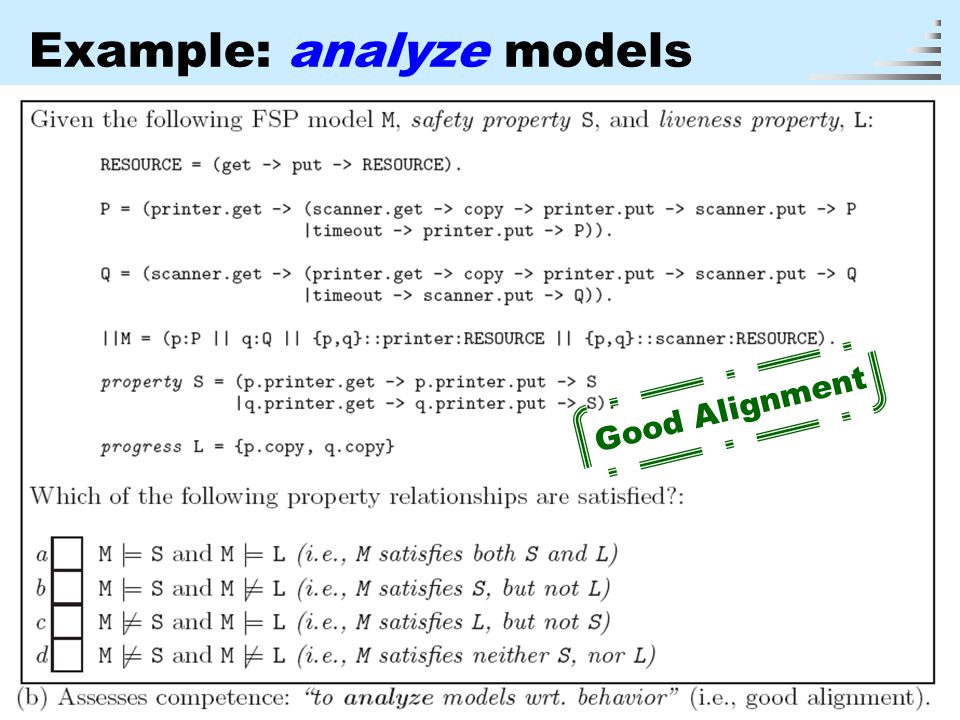 Example: analyze models

Given the following FSP model M, safety property S, and liveness property, L:

RESOURCE = (get -> put -> RESOURCE).

P = (printer.get -> (scanner.get -> copy -> printer.put -> scanner.put -> P
|timeout -> printer.put -> P)).

Q = (scanner.get -> (printer.get -> copy -> printer.put -> scanner.put -> Q
|timeout -> scanner.put -> Q)).

||M = (p:P || q:Q || {p,q}::printer:RESOURCE || {p,q}::scanner:RESOURCE).

property S = (p.printer.get -> p.printer.put -> S
|q.printer.get -> q.printer.put -> S).

progress L = {p.copy, q.copy}

Good Alignment

Which of the following property relationships are satisfied?:

a M $\models$ S and M $\models$ L (i.e., M satisfies both S and L)
b M $\models$ S and M $\not\models$ L (i.e., M satisfies S, but not L)
c M $\not\models$ S and M $\models$ L (i.e., M satisfies L, but not S)
d M $\not\models$ S and M $\not\models$ L (i.e., M satisfies neither S, nor L)

(b) Assesses competence: "to analyze models wrt. behavior" (i.e., good alignment).